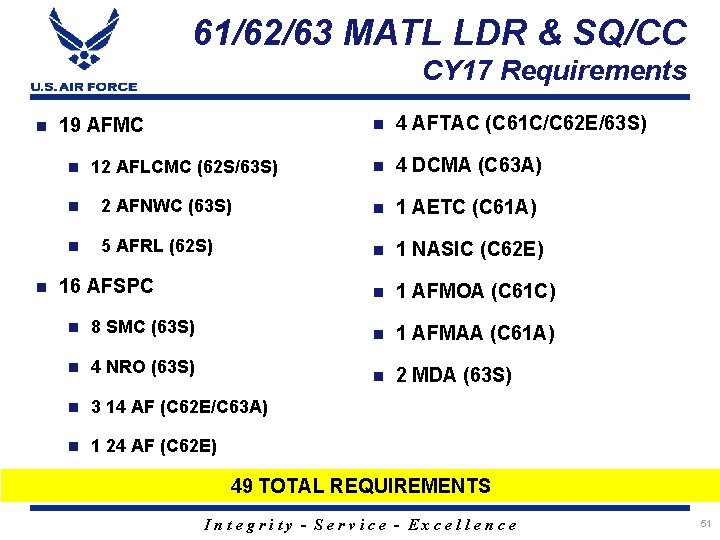 U.S. AIR FORCE

61/62/63 MATL LDR & SQ/CC
CY17 Requirements

- 19 AFMC
  - 12 AFLCMC (62S/63S)
  - 2 AFNWC (63S)
  - 5 AFRL (62S)
- 16 AFSPC
  - 8 SMC (63S)
  - 4 NRO (63S)
  - 3 14 AF (C62E/C63A)
  - 1 24 AF (C62E)

- 4 AFTAC (C61C/C62E/63S)
- 4 DCMA (C63A)
- 1 AETC (C61A)
- 1 NASIC (C62E)
- 1 AFMOA (C61C)
- 1 AFMAA (C61A)
- 2 MDA (63S)

49 TOTAL REQUIREMENTS

Integrity - Service - Excellence

51